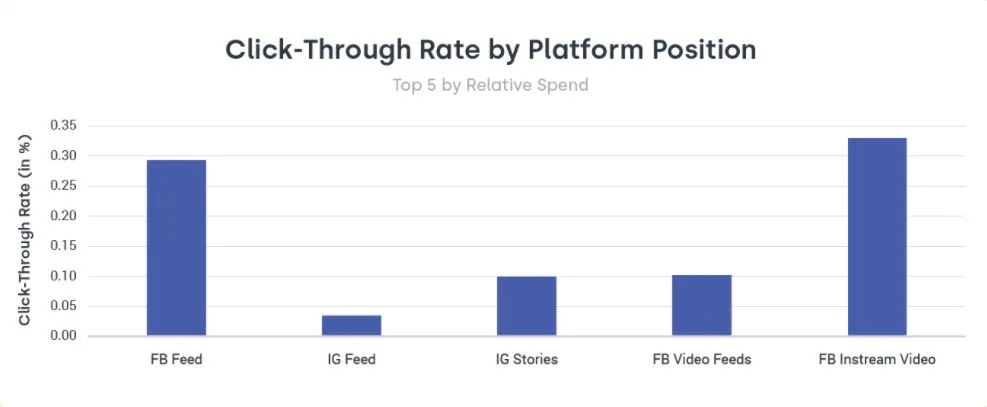 Click-Through Rate by Platform Position

Top 5 by Relative Spend

Click-Through Rate (in %)

0.35
0.30
0.25
0.20
0.15
0.10
0.05
0.00

FB Feed
IG Feed
IG Stories
FB Video Feeds
FB Instream Video